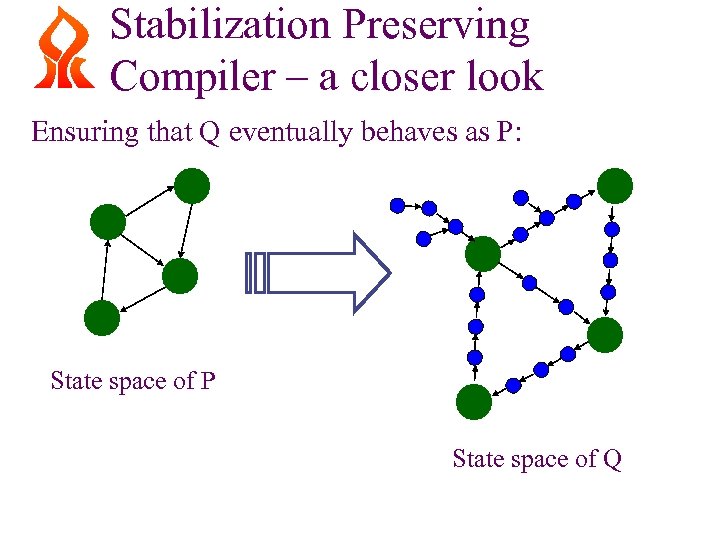 Stabilization Preserving Compiler – a closer look

Ensuring that Q eventually behaves as P:

State space of P

State space of Q